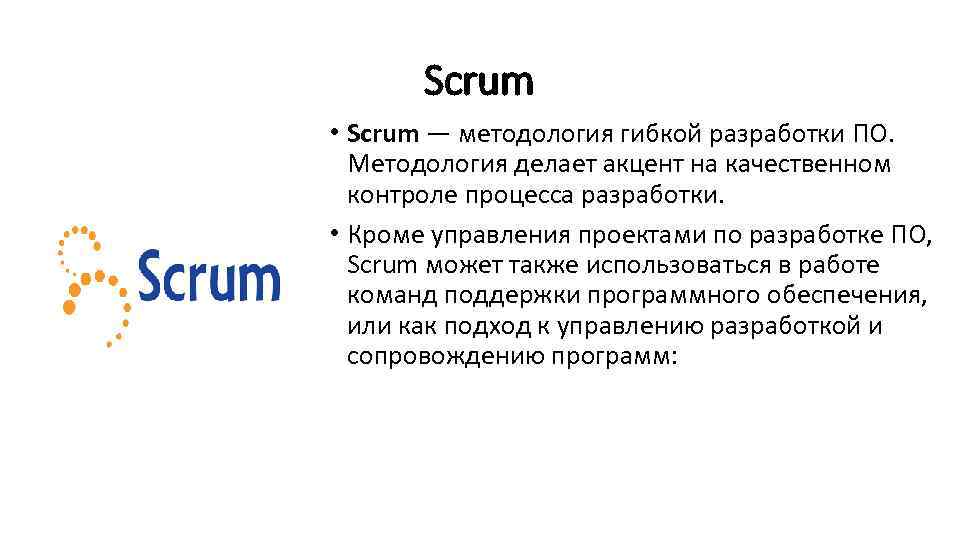 Scrum

Scrum

• Scrum — методология гибкой разработки ПО. Методология делает акцент на качественном контроле процесса разработки.

• Кроме управления проектами по разработке ПО, Scrum может также использоваться в работе команд поддержки программного обеспечения, или как подход к управлению разработкой и сопровождению программ: